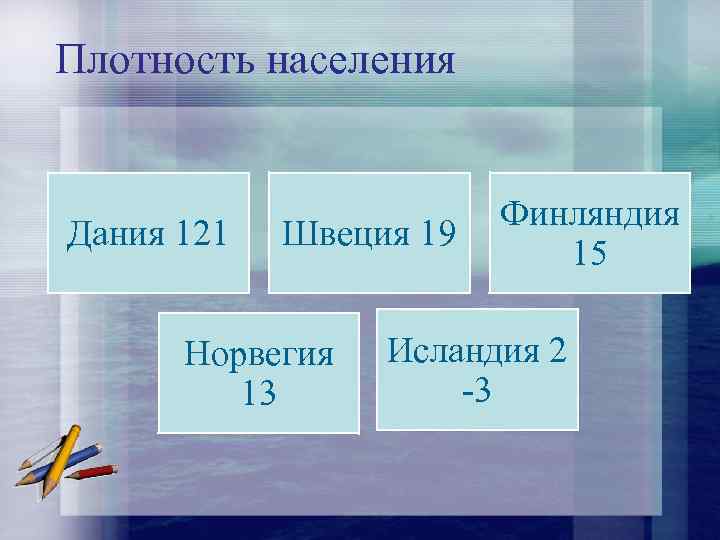 Плотность населения

Дания 121

Швеция 19

Финляндия 15

Норвегия 13

Исландия 2 -3